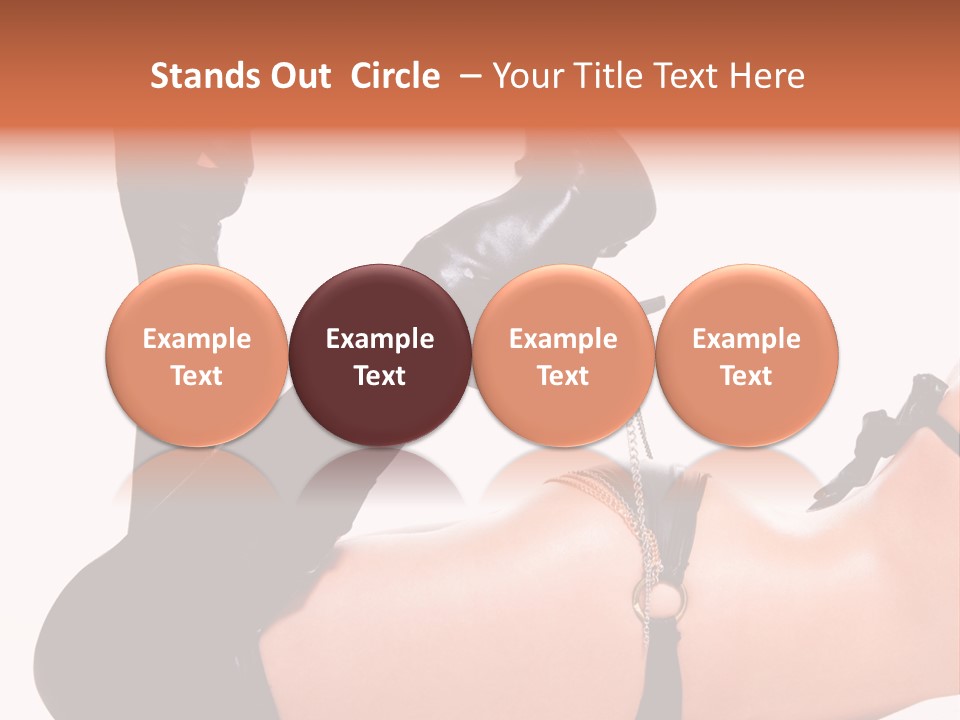 Stands Out Circle – Your Title Text Here

Example Text

Example Text

Example Text

Example Text